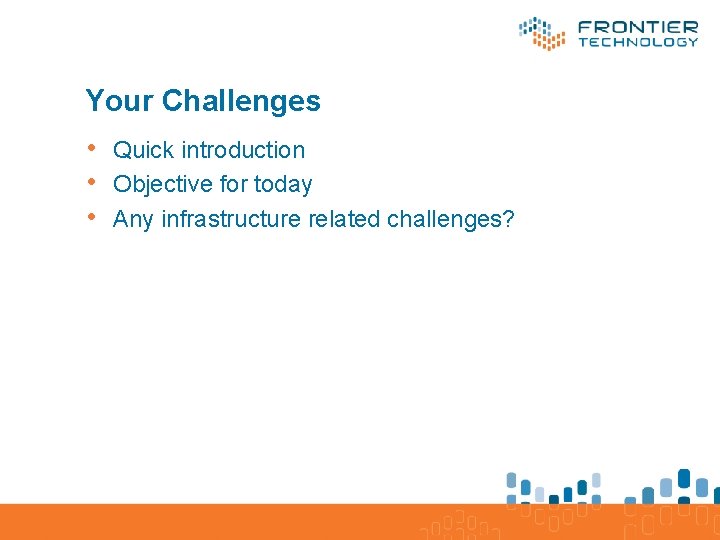 FRONTIER
TECHNOLOGY

Your Challenges

• Quick introduction
• Objective for today
• Any infrastructure related challenges?